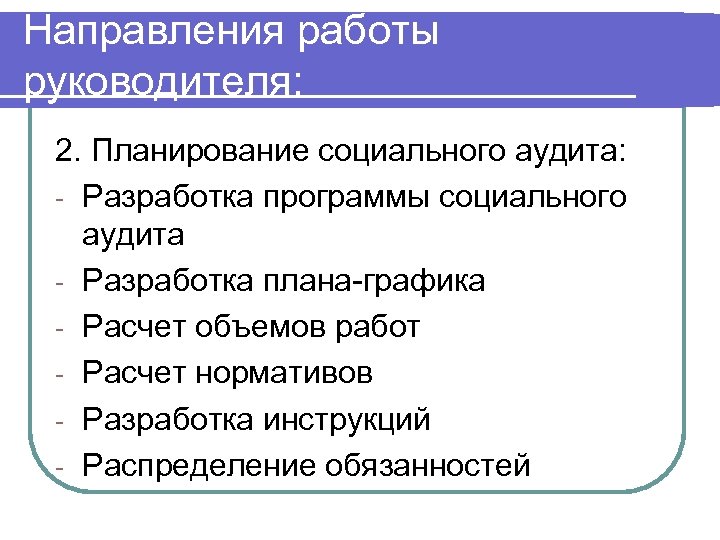 Направления работы руководителя:

2. Планирование социального аудита:
- Разработка программы социального аудита
- Разработка плана-графика
- Расчет объемов работ
- Расчет нормативов
- Разработка инструкций
- Распределение обязанностей